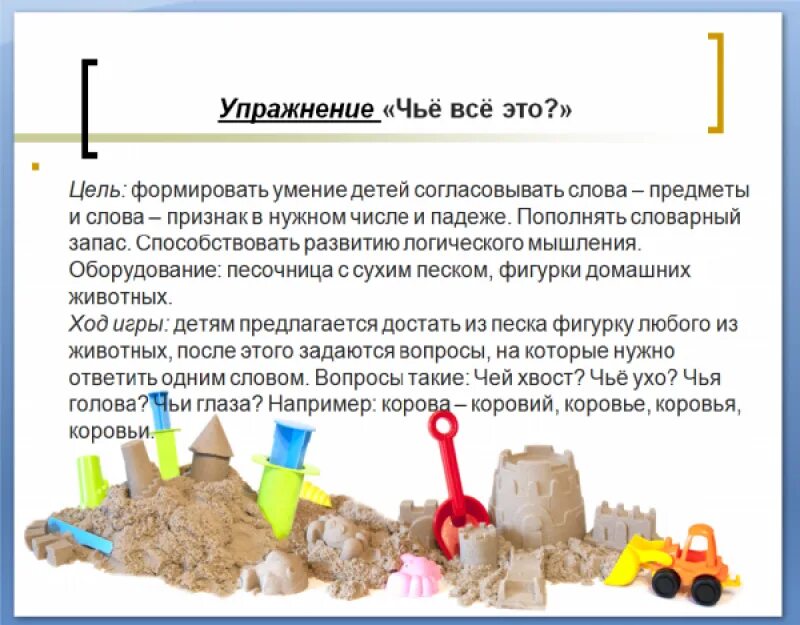 Упражнение «Чьё всё это?»

Цель: формировать умение детей согласовывать слова – предметы и слова – признак в нужном числе и падеже. Пополнять словарный запас. Способствовать развитию логического мышления.
Оборудование: песочница с сухим песком, фигурки домашних животных.
Ход игры: детям предлагается достать из песка фигурку любого из животных, после этого задаются вопросы, на которые нужно ответить одним словом. Вопросы такие: Чей хвост? Чьё ухо? Чья голова? Чьи глаза? Например: корова – коровий, коровье, коровья, коровьи.